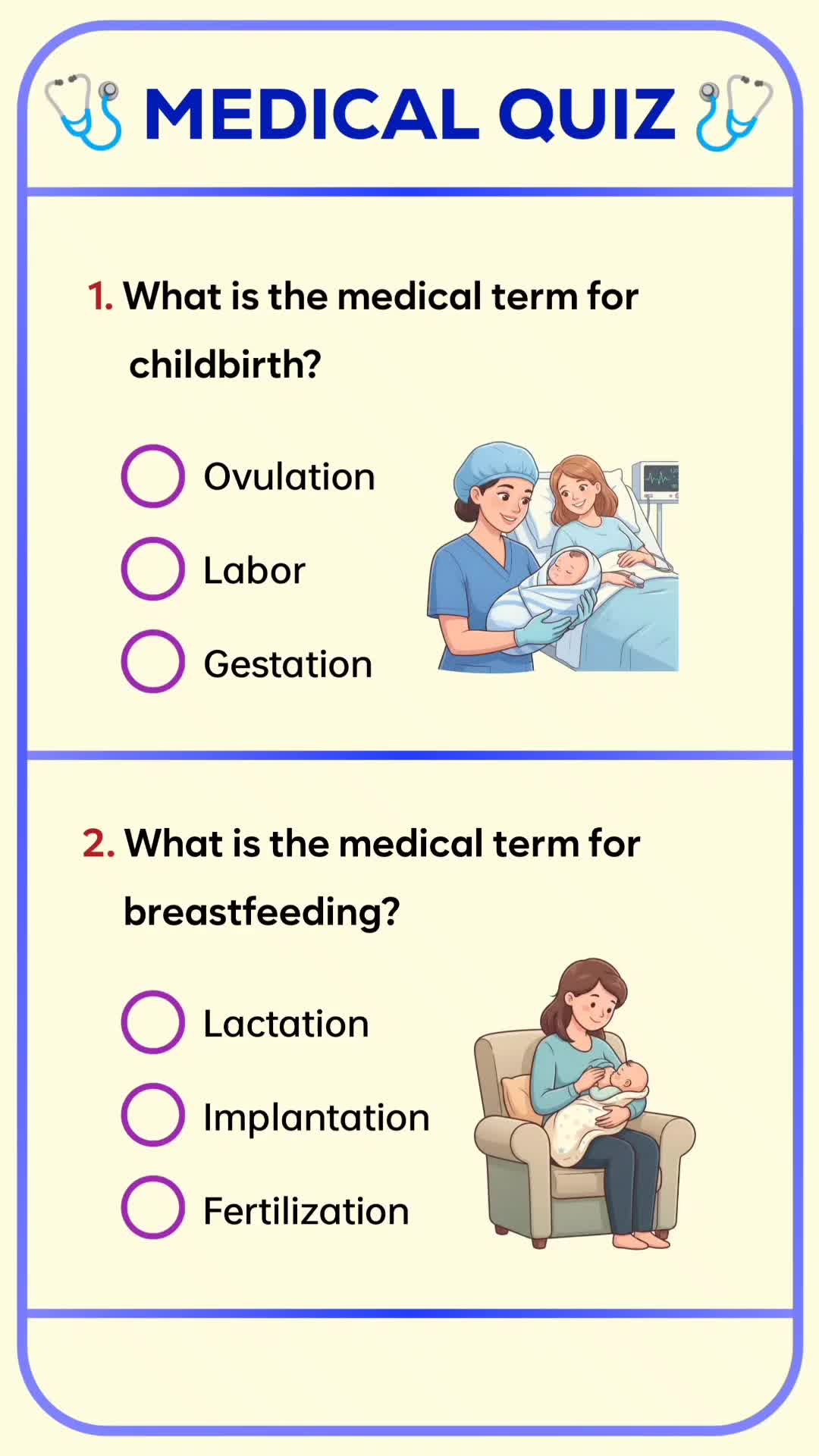 MEDICAL QUIZ

1. What is the medical term for childbirth?

Ovulation

Labor

Gestation

2. What is the medical term for breastfeeding?

Lactation

Implantation

Fertilization